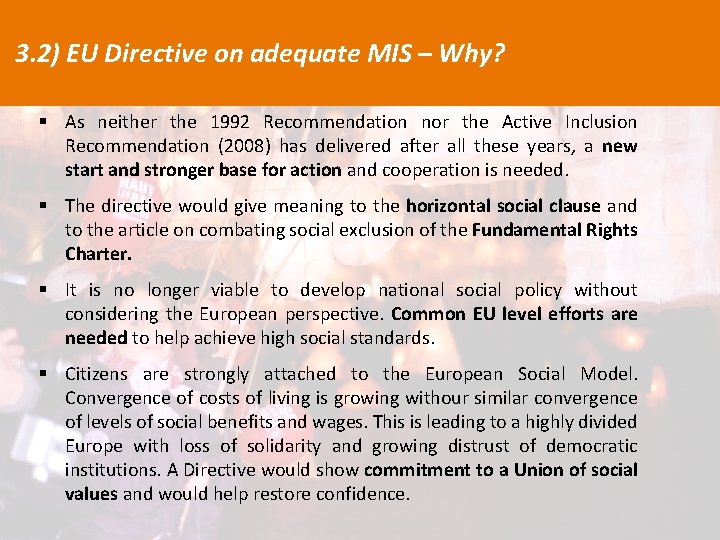 3.2) EU Directive on adequate MIS – Why?

▪ As neither the 1992 Recommendation nor the Active Inclusion Recommendation (2008) has delivered after all these years, a new start and stronger base for action and cooperation is needed.

▪ The directive would give meaning to the horizontal social clause and to the article on combating social exclusion of the Fundamental Rights Charter.

▪ It is no longer viable to develop national social policy without considering the European perspective. Common EU level efforts are needed to help achieve high social standards.

▪ Citizens are strongly attached to the European Social Model. Convergence of costs of living is growing withour similar convergence of levels of social benefits and wages. This is leading to a highly divided Europe with loss of solidarity and growing distrust of democratic institutions. A Directive would show commitment to a Union of social values and would help restore confidence.